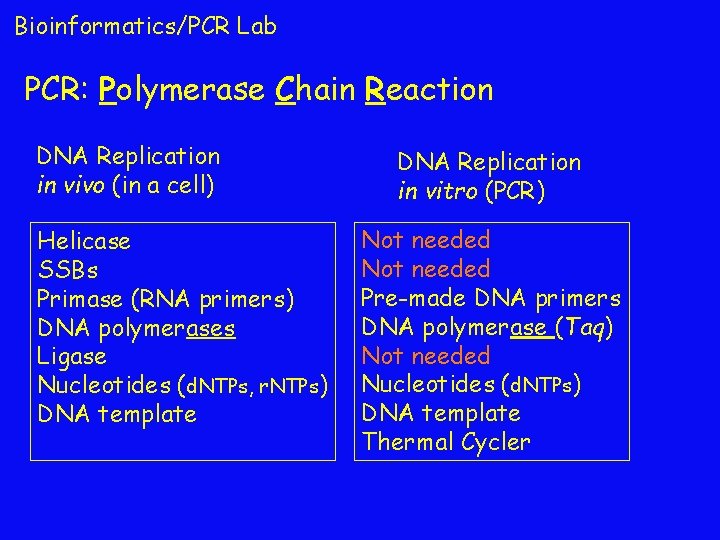 Bioinformatics/PCR Lab

PCR: Polymerase Chain Reaction

DNA Replication
in vivo (in a cell)

Helicase
SSBs
Primase (RNA primers)
DNA polymerases
Ligase
Nucleotides (dNTPs, rNTPs)
DNA template

DNA Replication
in vitro (PCR)

Not needed
Not needed
Pre-made DNA primers
DNA polymerase (Taq)
Not needed
Nucleotides (dNTPs)
DNA template
Thermal Cycler